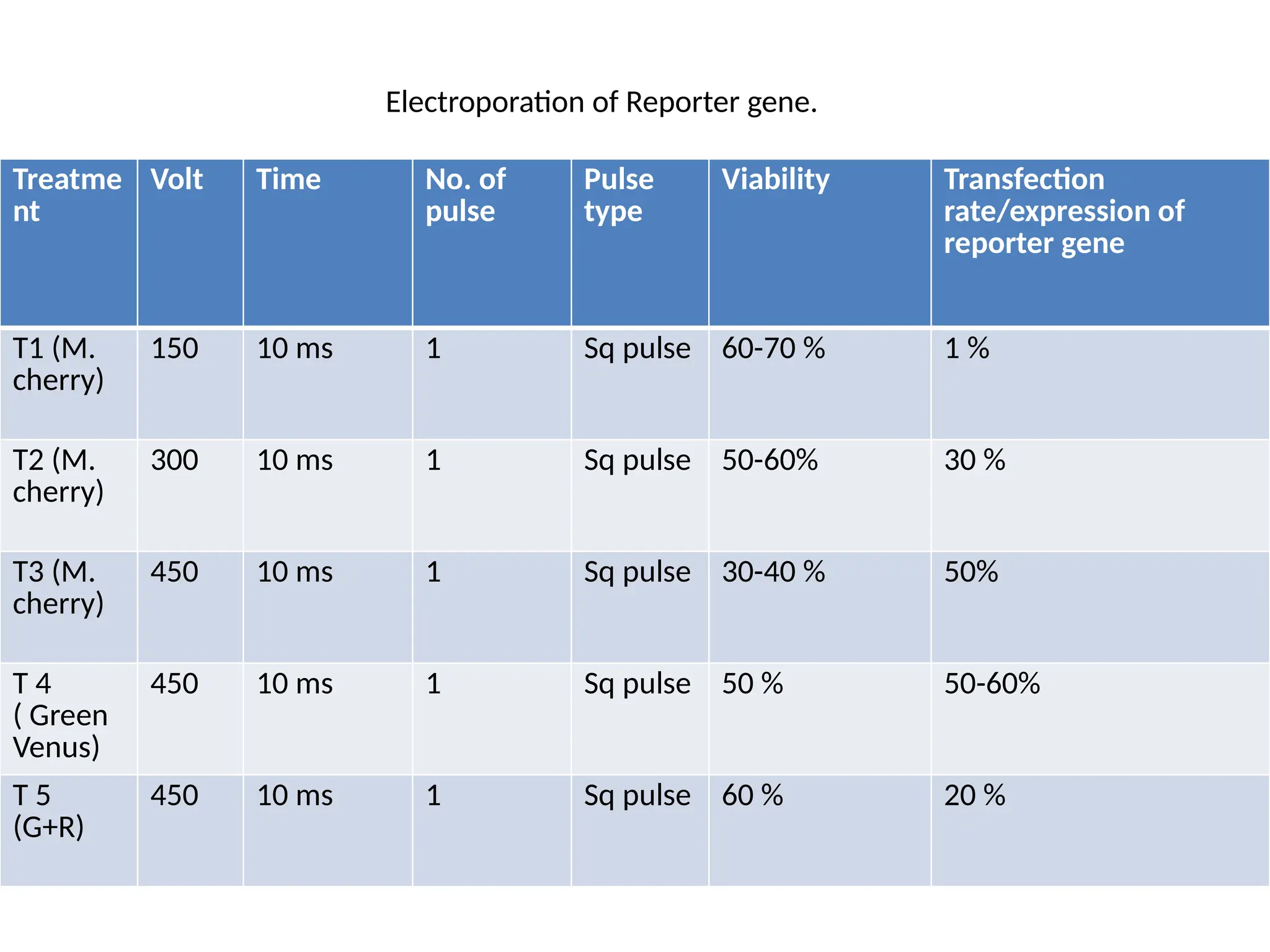 Electroporation of Reporter gene.

| Treatment | Volt | Time | No. of pulse | Pulse type | Viability | Transfection rate/expression of reporter gene |
|---|---|---|---|---|---|---|
| T1 (M. cherry) | 150 | 10 ms | 1 | Sq pulse | 60-70 % | 1 % |
| T2 (M. cherry) | 300 | 10 ms | 1 | Sq pulse | 50-60% | 30 % |
| T3 (M. cherry) | 450 | 10 ms | 1 | Sq pulse | 30-40 % | 50% |
| T 4 ( Green Venus) | 450 | 10 ms | 1 | Sq pulse | 50 % | 50-60% |
| T 5 (G+R) | 450 | 10 ms | 1 | Sq pulse | 60 % | 20 % |